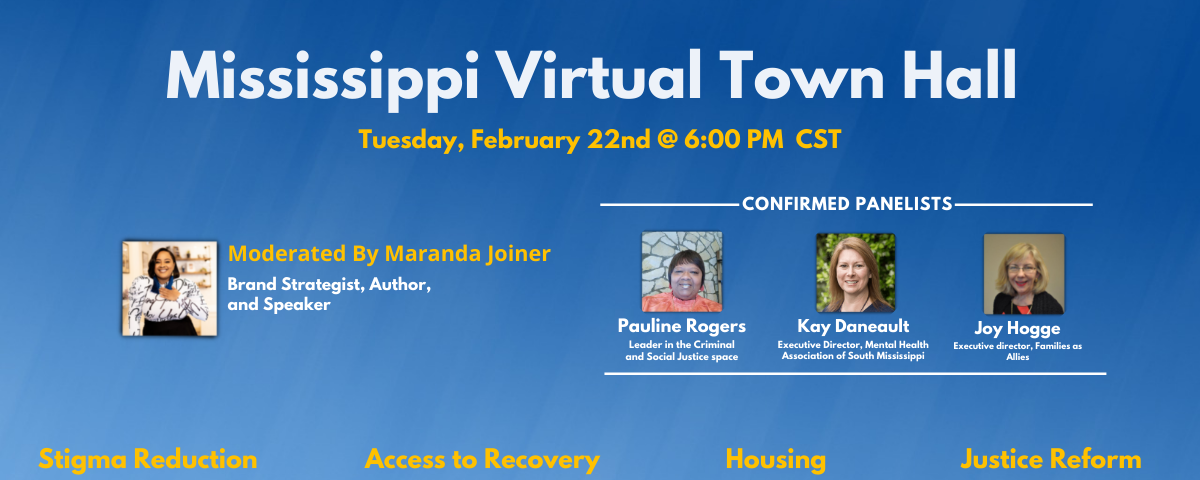 Mississippi Virtual Town Hall

Tuesday, February 22nd @ 6:00 PM CST

Moderated By Maranda Joiner

Brand Strategist, Author, and Speaker

CONFIRMED PANELISTS

Pauline Rogers
Leader in the Criminal and Social Justice space

Kay Daneault
Executive Director, Mental Health Association of South Mississippi

Joy Hogge
Executive director, Families as Allies

Stigma Reduction

Access to Recovery

Housing

Justice Reform